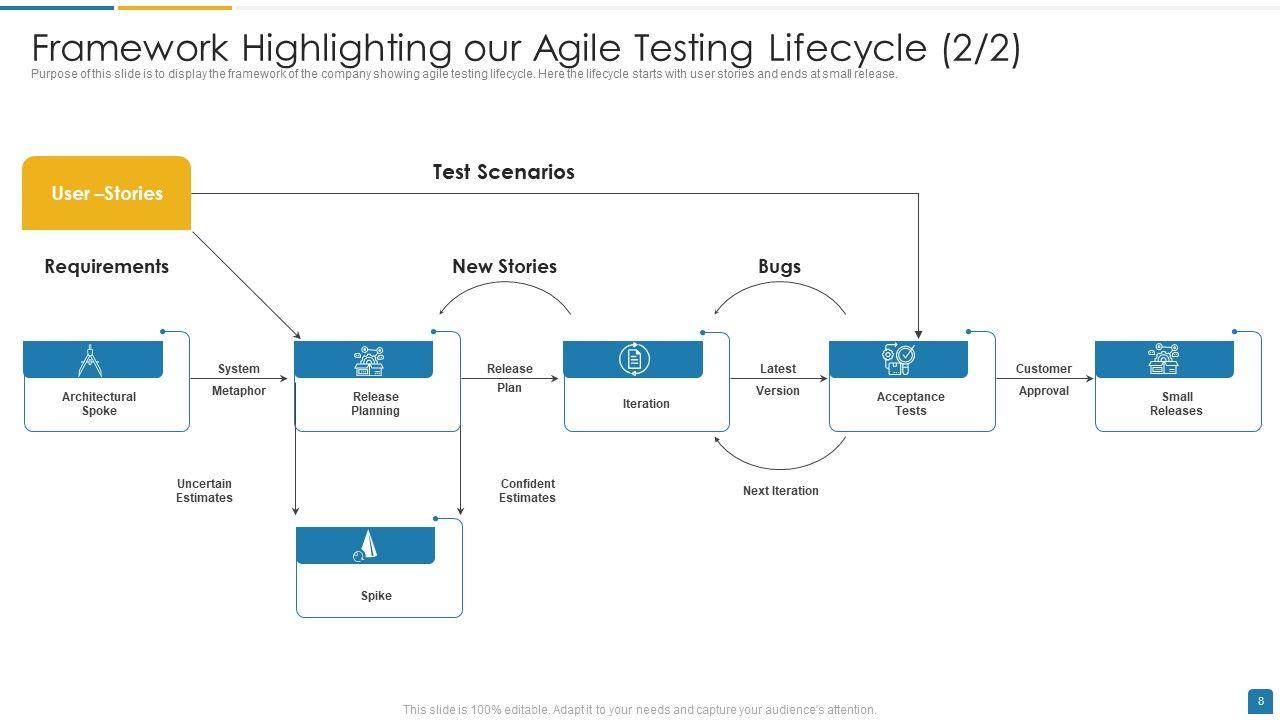 Framework Highlighting our Agile Testing Lifecycle (2/2)

Purpose of this slide is to display the framework of the company showing agile testing lifecycle. Here the lifecycle starts with user stories and ends at small release.

User –Stories

Test Scenarios

Requirements

New Stories

Bugs

Architectural Spoke

System Metaphor

Release Planning

Release Plan

Iteration

Latest Version

Acceptance Tests

Customer Approval

Small Releases

Uncertain Estimates

Confident Estimates

Next Iteration

Spike

This slide is 100% editable. Adapt it to your needs and capture your audience's attention.

8